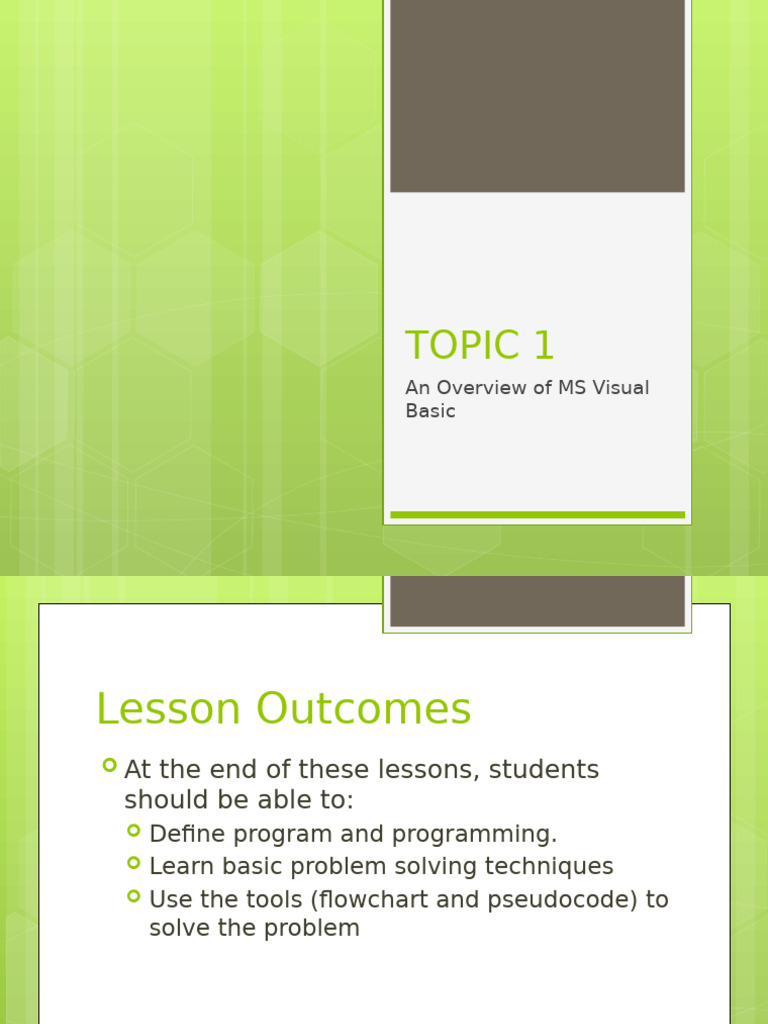 TOPIC 1

An Overview of MS Visual Basic

Lesson Outcomes

At the end of these lessons, students should be able to:

Define program and programming.

Learn basic problem solving techniques

Use the tools (flowchart and pseudocode) to solve the problem